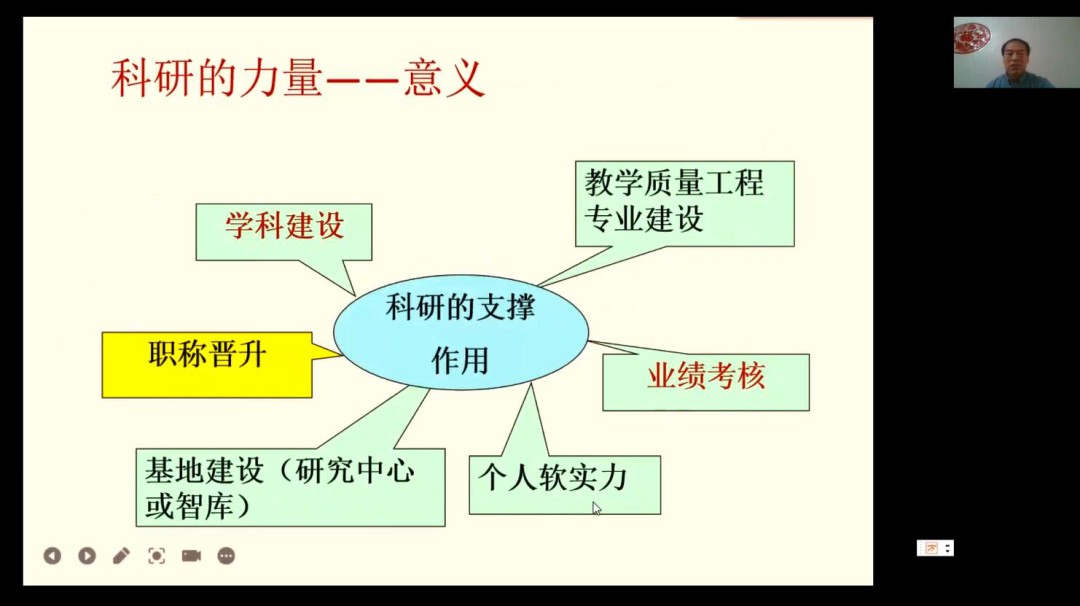 科研的力量——意义

学科建设

教学质量工程
专业建设

科研的支撑作用

职称晋升

业绩考核

基地建设（研究中心或智库）

个人软实力